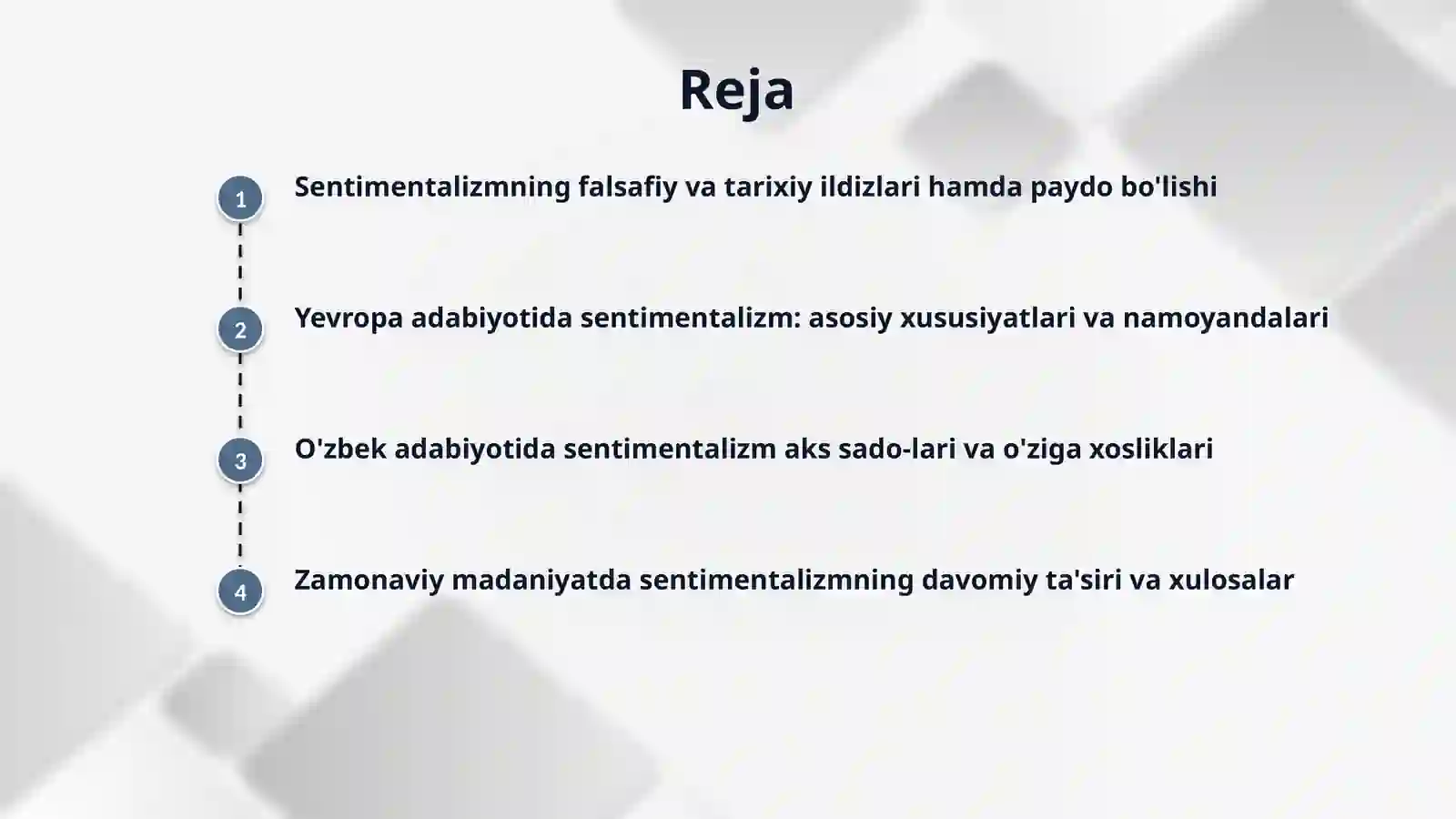 Reja

1 Sentimentalizmning falsafiy va tarixiy ildizlari hamda paydo bo'lishi

2 Yevropa adabiyotida sentimentalizm: asosiy xususiyatlari va namoyandalari

3 O'zbek adabiyotida sentimentalizm aks sado-lari va o'ziga xosliklari

4 Zamonaviy madaniyatda sentimentalizmning davomiy ta'siri va xulosalar